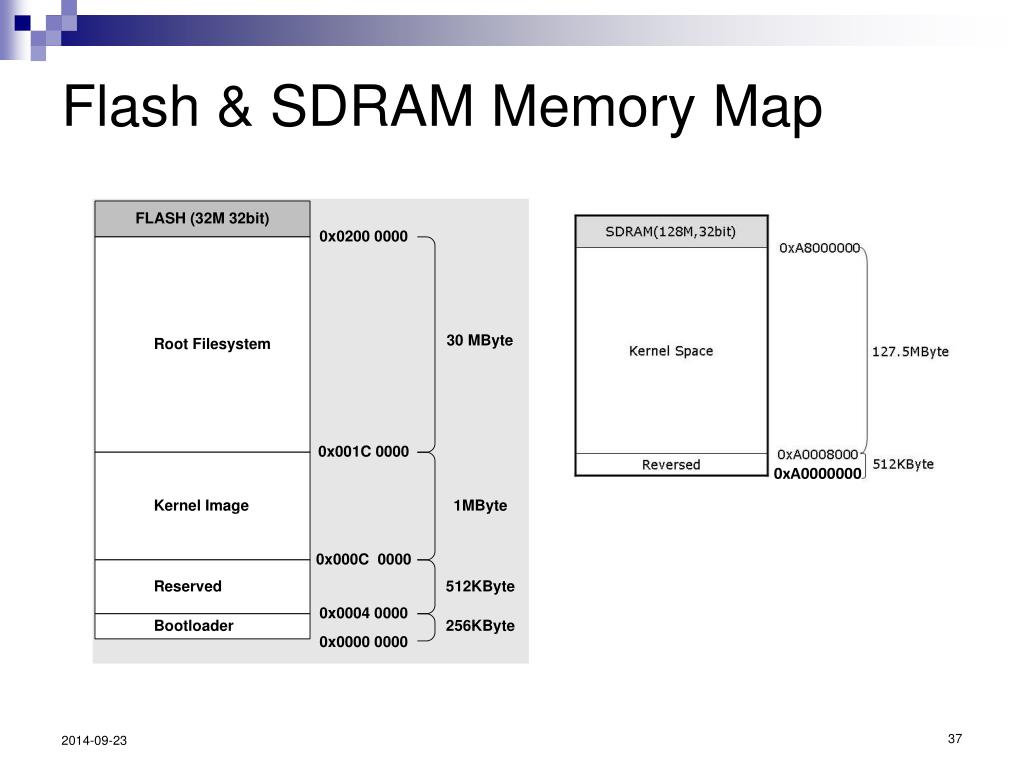 Flash & SDRAM Memory Map

FLASH (32M 32bit)
0x0200 0000
Root Filesystem
30 MByte
0x001C 0000
Kernel Image
1MByte
0x000C 0000
Reserved
512KByte
0x0004 0000
Bootloader
256KByte
0x0000 0000

SDRAM(128M,32bit)
0xA8000000
Kernel Space
127.5MByte
0xA0008000
Reversed
512KByte
0xA0000000

2014-09-23
37